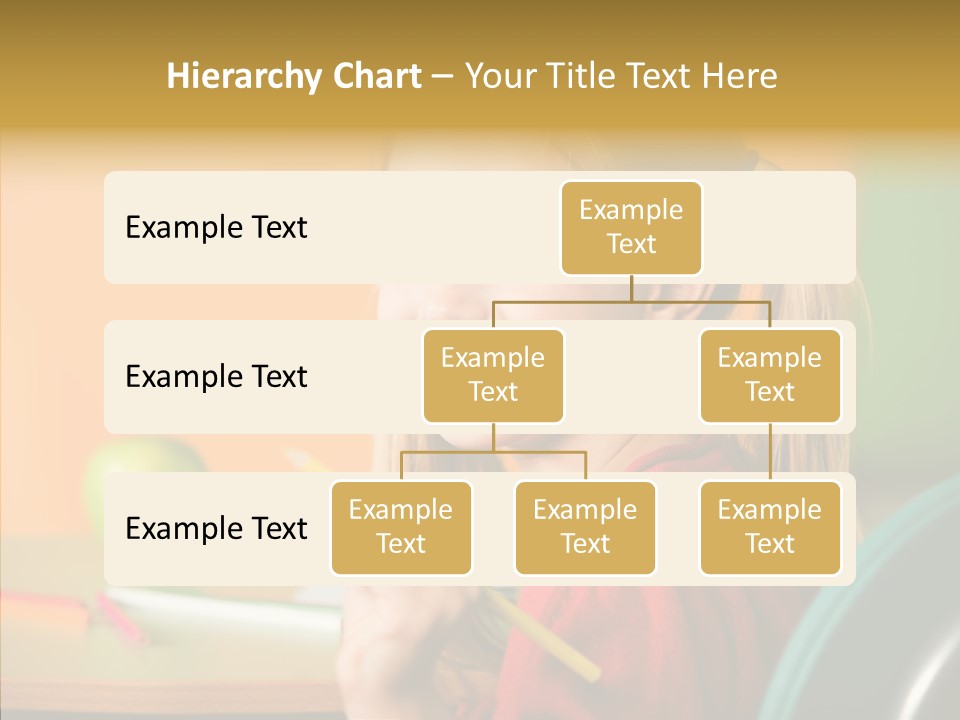 Hierarchy Chart – Your Title Text Here

Example Text

Example Text

Example Text

Example Text

Example Text

Example Text

Example Text

Example Text

Example Text